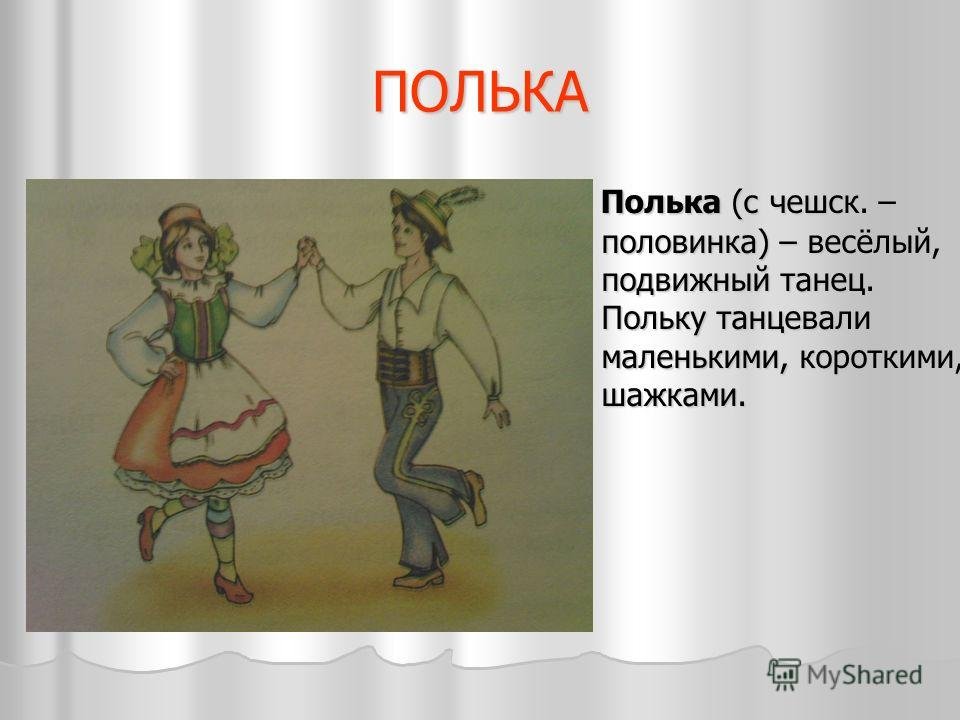 ПОЛЬКА

Полька (с чешск. – половинка) – весёлый, подвижный танец. Польку танцевали маленькими, короткими, шажками.

MyShared